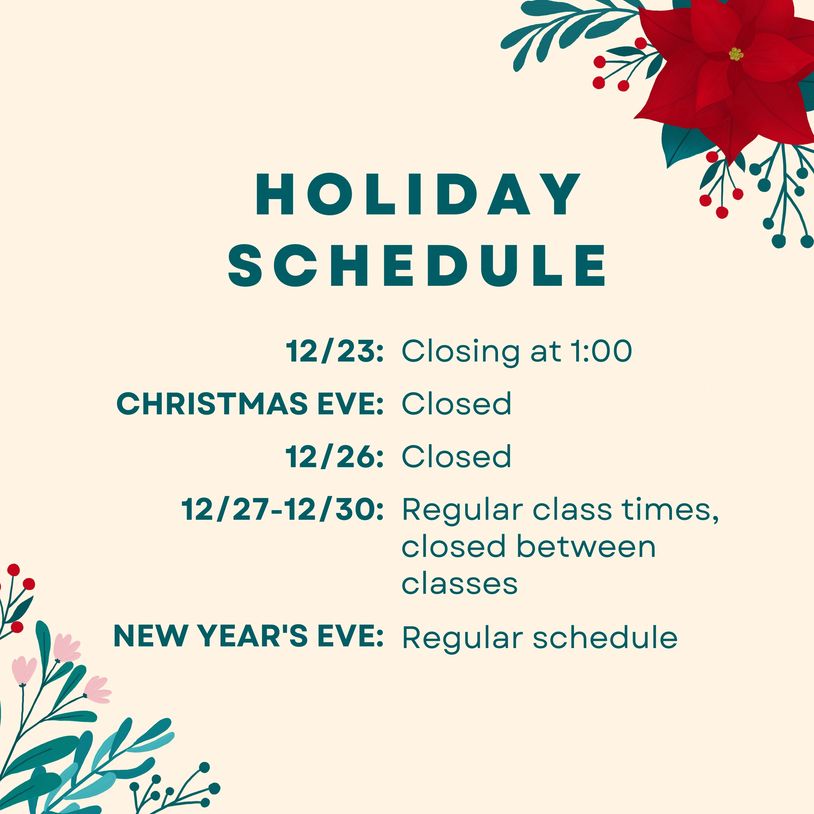 HOLIDAY SCHEDULE

12/23: Closing at 1:00

CHRISTMAS EVE: Closed

12/26: Closed

12/27-12/30: Regular class times, closed between classes

NEW YEAR'S EVE: Regular schedule